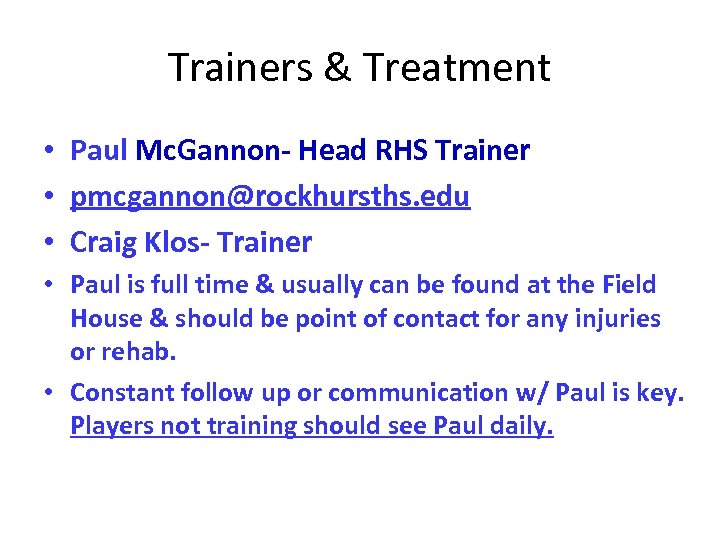 Trainers & Treatment

• Paul McGannon- Head RHS Trainer
• pmcgannon@rockhursths.edu
• Craig Klos- Trainer
• Paul is full time & usually can be found at the Field House & should be point of contact for any injuries or rehab.
• Constant follow up or communication w/ Paul is key. Players not training should see Paul daily.